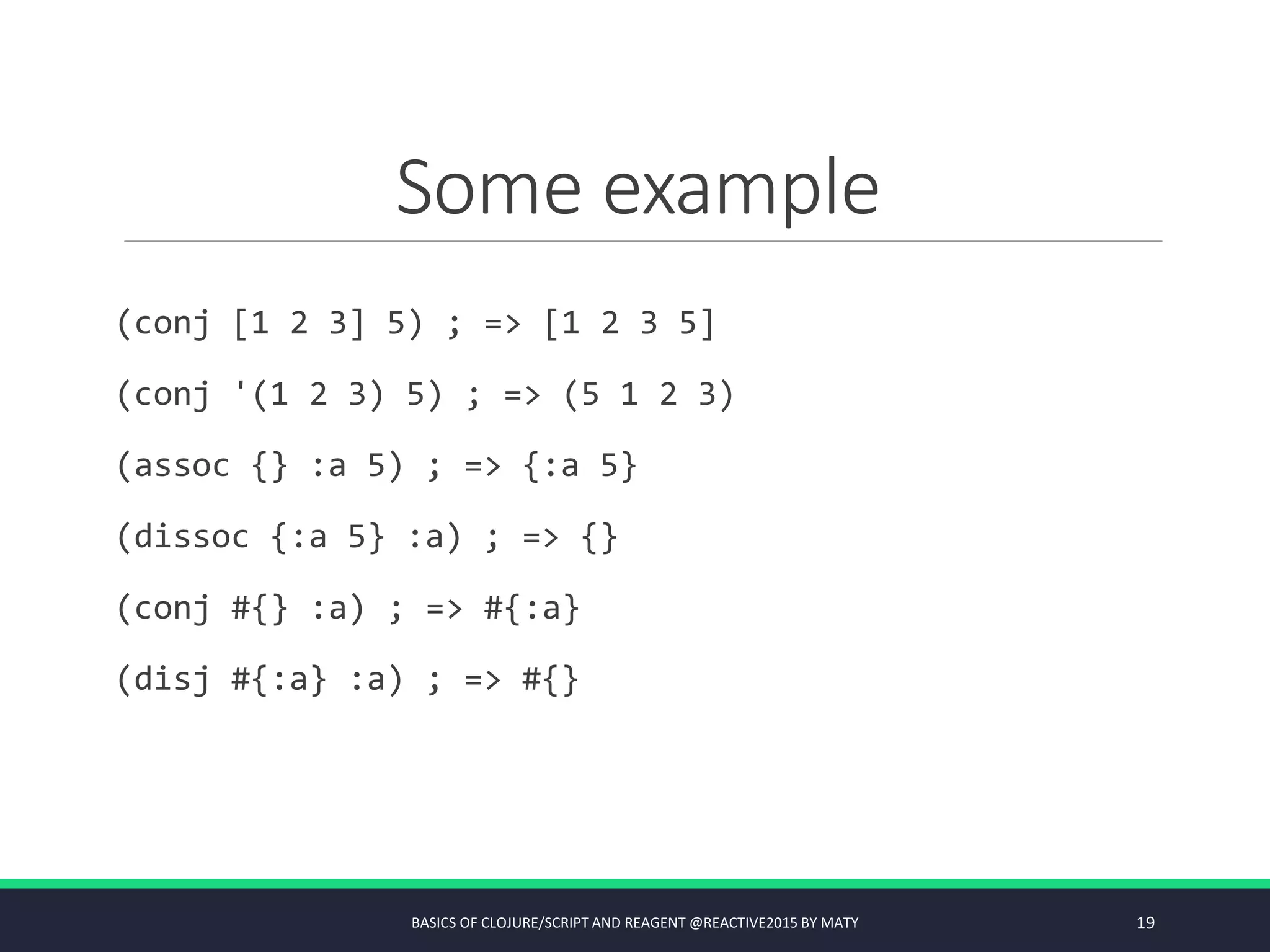 Some example

(conj [1 2 3] 5) ; => [1 2 3 5]

(conj '(1 2 3) 5) ; => (5 1 2 3)

(assoc {} :a 5) ; => {:a 5}

(dissoc {:a 5} :a) ; => {}

(conj #{} :a) ; => #{:a}

(disj #{:a} :a) ; => #{}

BASICS OF CLOJURE/SCRIPT AND REAGENT @REACTIVE2015 BY MATY

19